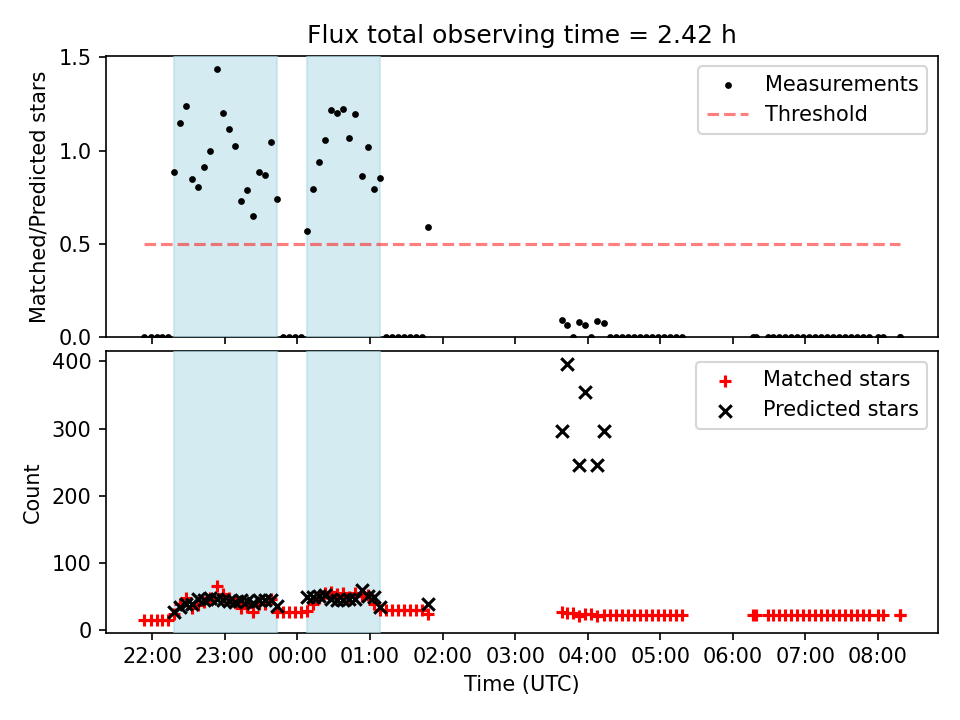 Flux total observing time = 2.42 h

Matched/Predicted stars

1.5
1.0
0.5
0.0

Measurements
Threshold

Count

400
300
200
100
0

Matched stars
Predicted stars

22:00 23:00 00:00 01:00 02:00 03:00 04:00 05:00 06:00 07:00 08:00

Time (UTC)